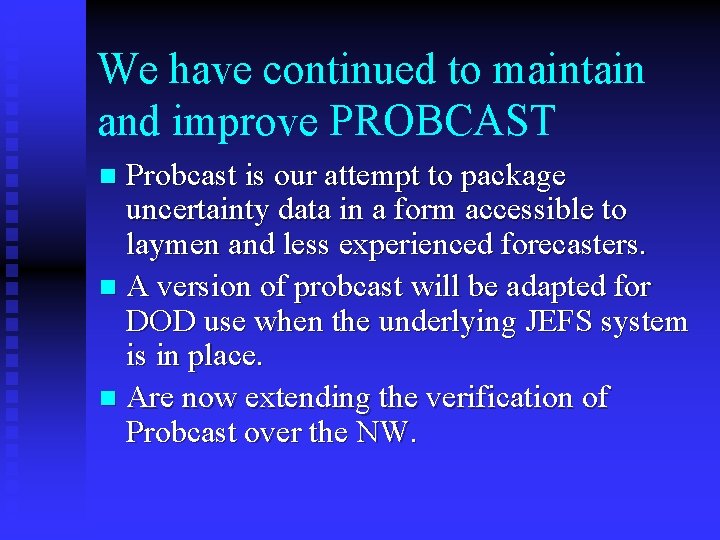 We have continued to maintain and improve PROBCAST

- Probcast is our attempt to package uncertainty data in a form accessible to laymen and less experienced forecasters.
- A version of probcast will be adapted for DOD use when the underlying JEFS system is in place.
- Are now extending the verification of Probcast over the NW.